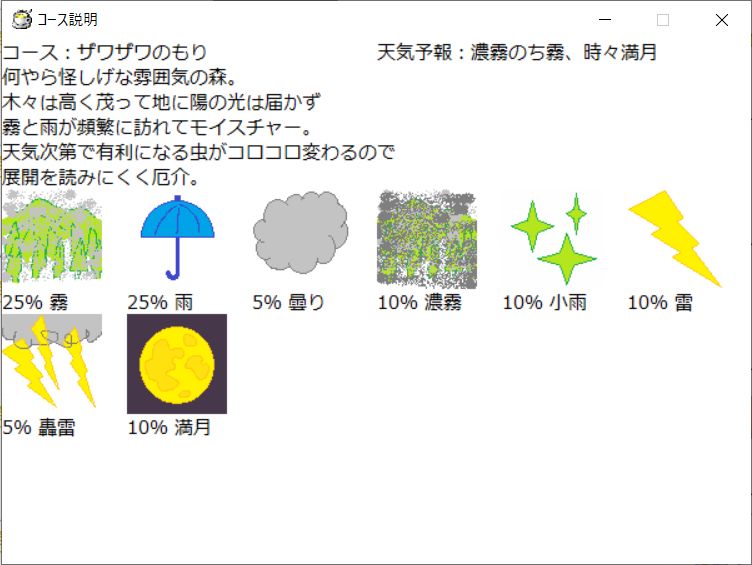 コース説明

コース：ザワザワのもり　　　　天気予報：濃霧のち霧、時々満月
何やら怪しげな雰囲気の森。
木々は高く茂って地に陽の光は届かず
霧と雨が頻繁に訪れてモイスチャー。
天気次第で有利になる虫がコロコロ変わるので
展開を読みにくく厄介。

25% 霧
25% 雨
5% 曇り
10% 濃霧
10% 小雨
10% 雷
5% 轟雷
10% 満月